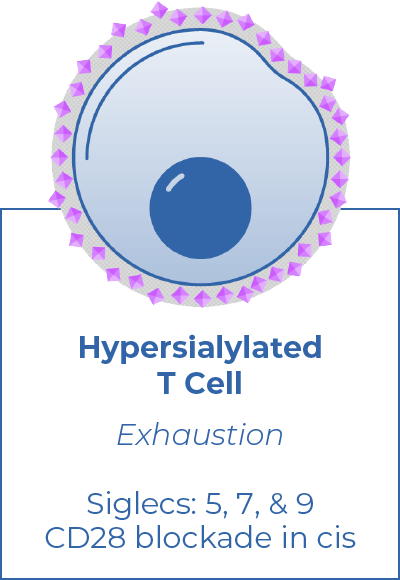 Hypersialylated T Cell

Exhaustion

Siglecs: 5, 7, & 9
CD28 blockade in cis